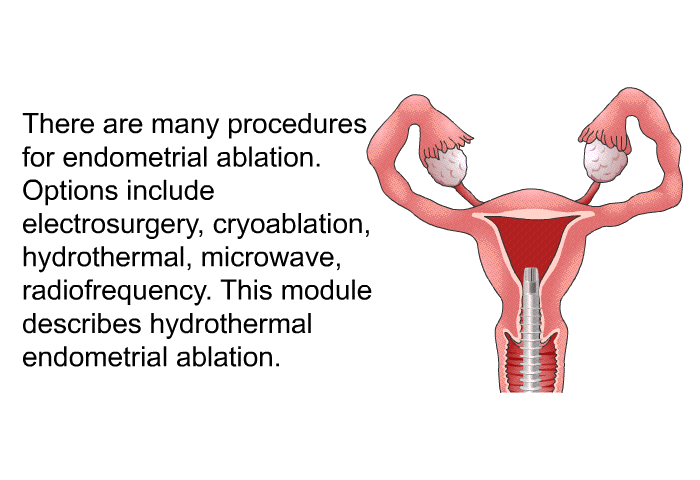 There are many procedures for endometrial ablation. Options include electrosurgery, cryoablation, hydrothermal, microwave, radiofrequency. This module describes hydrothermal endometrial ablation.